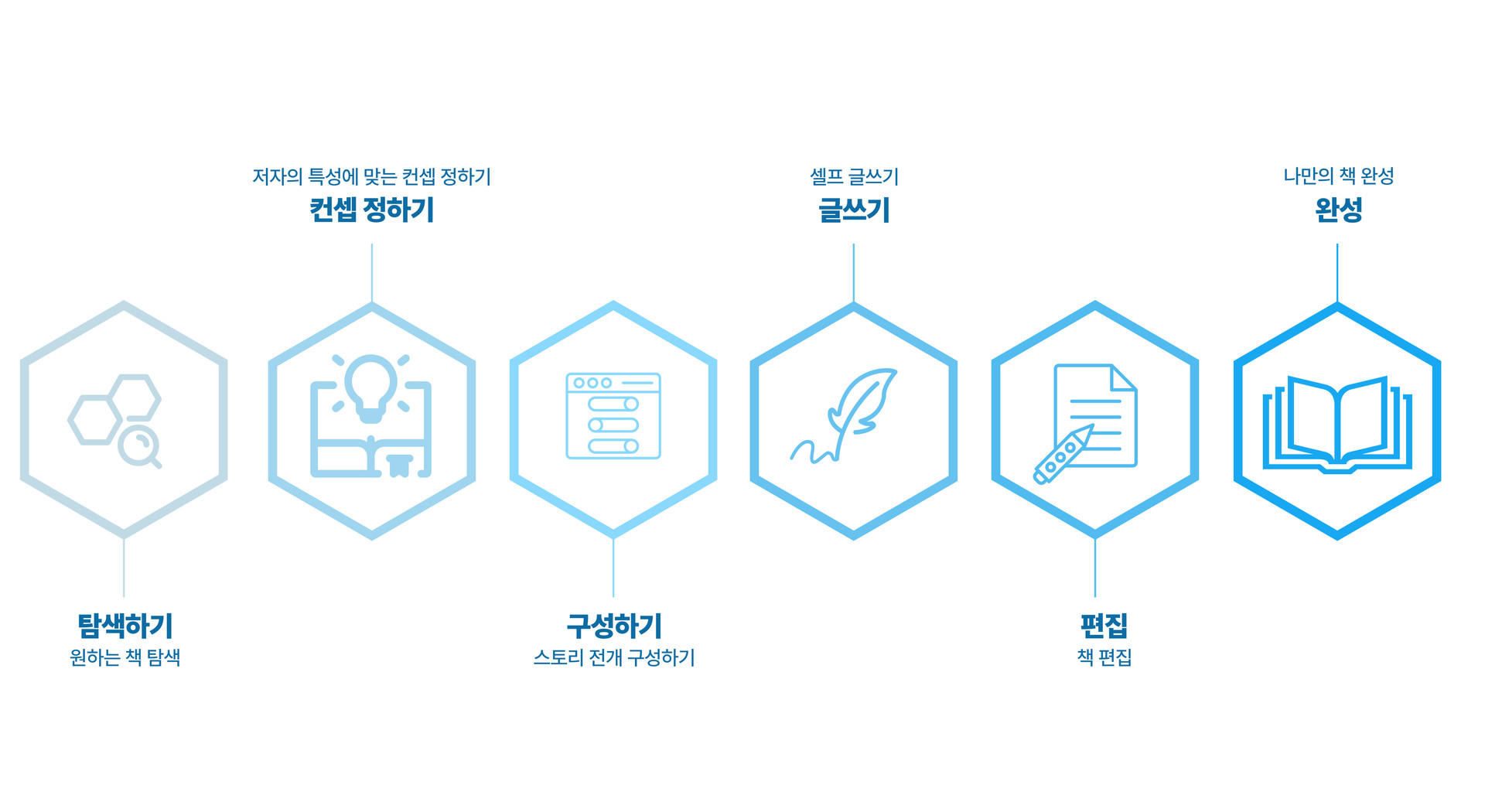 탐색하기
원하는 책 탐색

저자의 특성에 맞는 컨셉 정하기
컨셉 정하기

구성하기
스토리 전개 구성하기

셀프 글쓰기
글쓰기

편집
책 편집

나만의 책 완성
완성